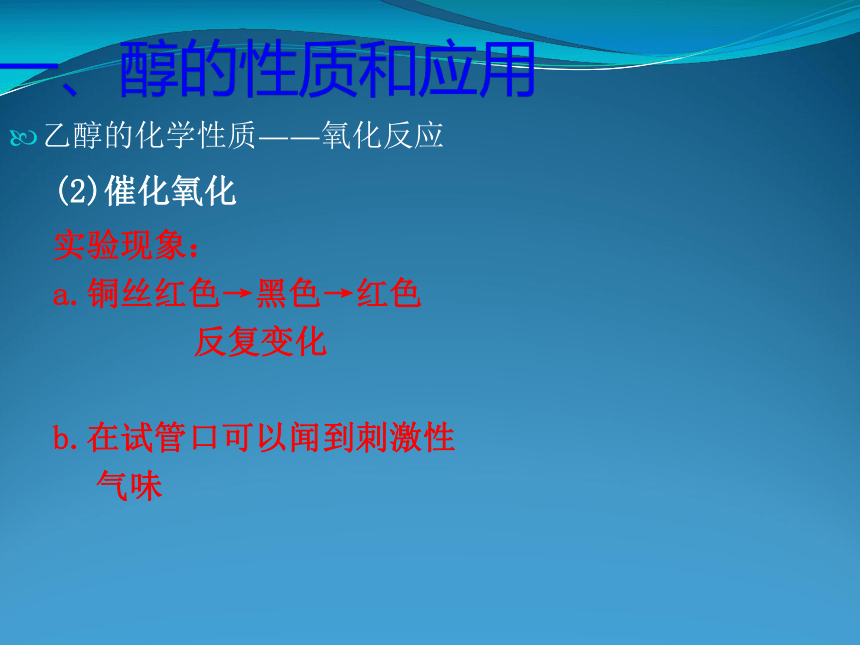 一、醇的性质和应用

乙醇的化学性质——氧化反应

(2)催化氧化

实验现象：

a.铜丝红色→黑色→红色 反复变化

b.在试管口可以闻到刺激性气味